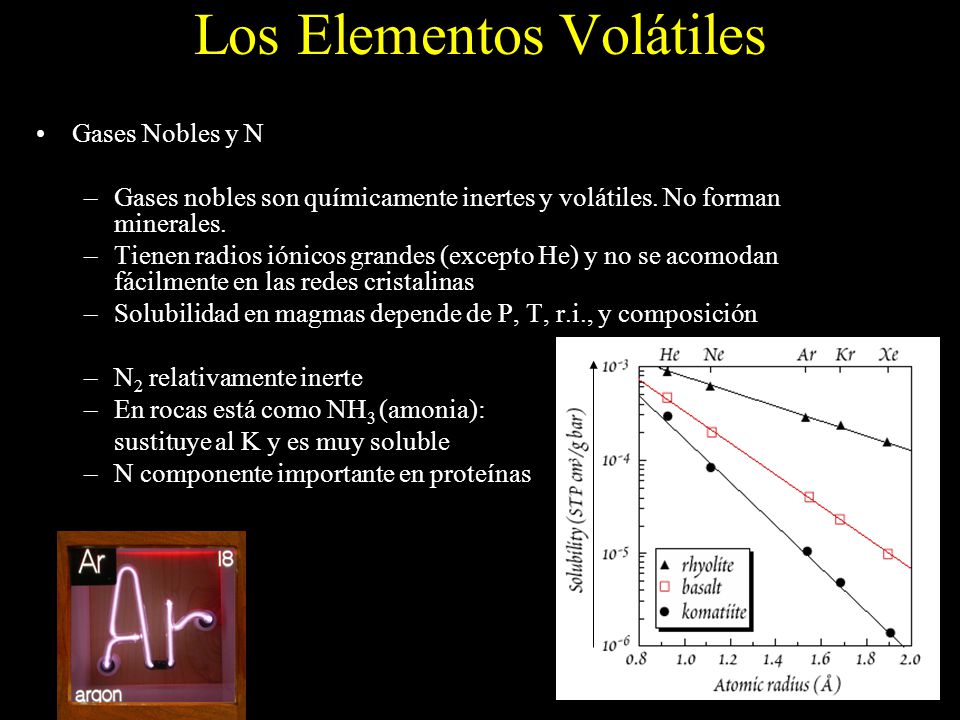 Los Elementos Volátiles

• Gases Nobles y N

– Gases nobles son químicamente inertes y volátiles. No forman minerales.
– Tienen radios iónicos grandes (excepto He) y no se acomodan fácilmente en las redes cristalinas
– Solubilidad en magmas depende de P, T, r.i., y composición

– $N_2$ relativamente inerte
– En rocas está como $NH_3$ (amonia): sustituye al K y es muy soluble
– N componente importante en proteínas

Ar 18
Ar
argon

He Ne Ar Kr Xe
$10^{-3}$
$10^{-4}$
$10^{-5}$
$10^{-6}$
Solubility (STP $cm^3$/g bar)
▲ rhyolite
□ basalt
● komatiite
0.8 1.0 1.2 1.4 1.6 1.8 2.0
Atomic radius (Å)